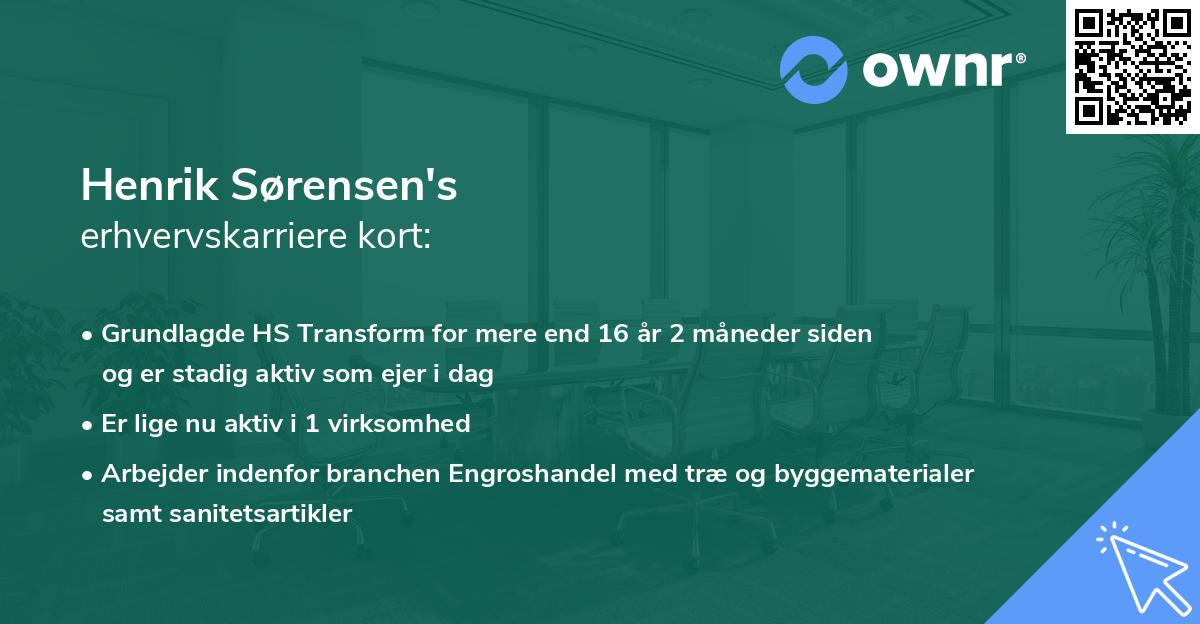 ownr®

Henrik Sørensen's
erhvervskarriere kort:

• Grundlagde HS Transform for mere end 16 år 2 måneder siden og er stadig aktiv som ejer i dag
• Er lige nu aktiv i 1 virksomhed
• Arbejder indenfor branchen Engroshandel med træ og byggematerialer samt sanitetsartikler